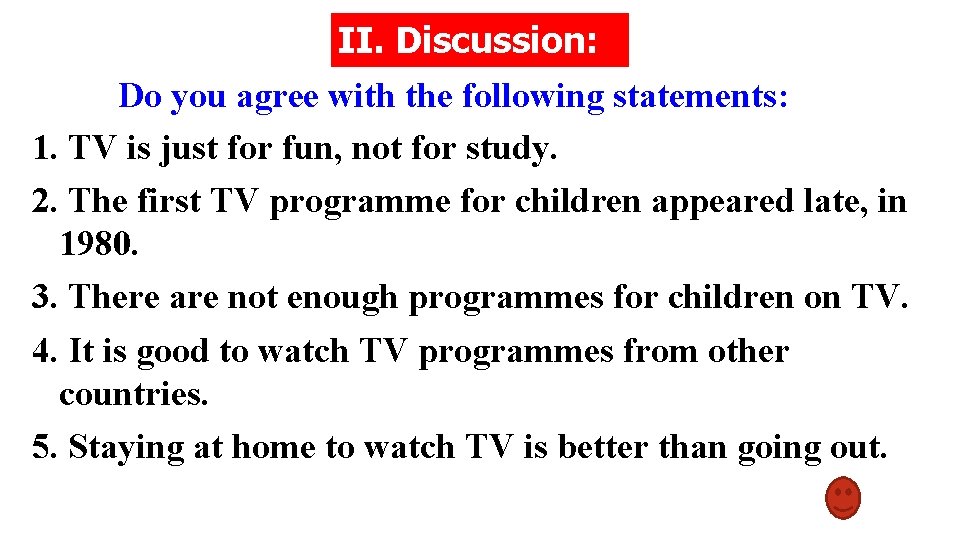 II. Discussion:

Do you agree with the following statements:

1. TV is just for fun, not for study.

2. The first TV programme for children appeared late, in 1980.

3. There are not enough programmes for children on TV.

4. It is good to watch TV programmes from other countries.

5. Staying at home to watch TV is better than going out.